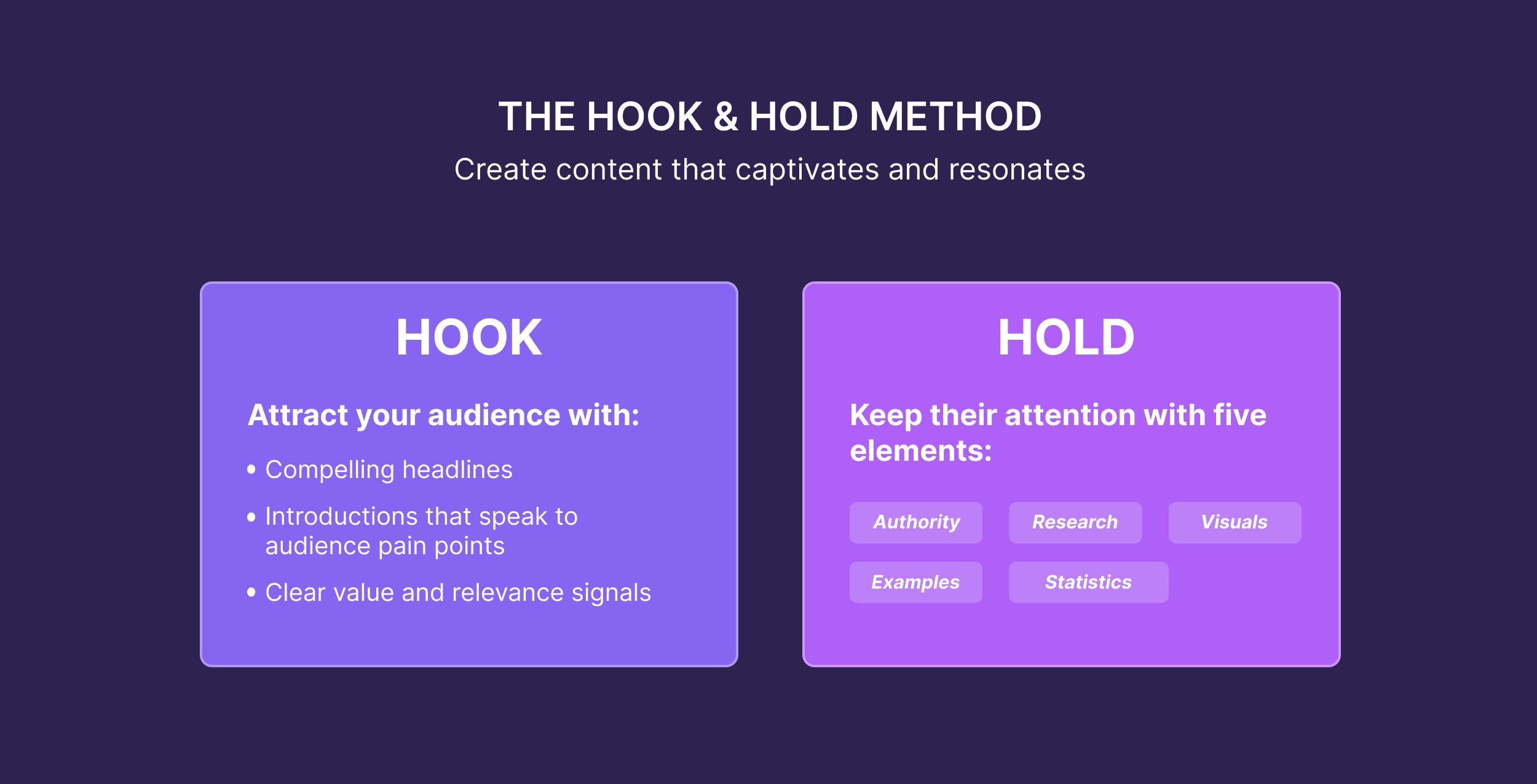 THE HOOK & HOLD METHOD

Create content that captivates and resonates

HOOK

Attract your audience with:

• Compelling headlines
• Introductions that speak to audience pain points
• Clear value and relevance signals

HOLD

Keep their attention with five elements:

Authority
Research
Visuals
Examples
Statistics